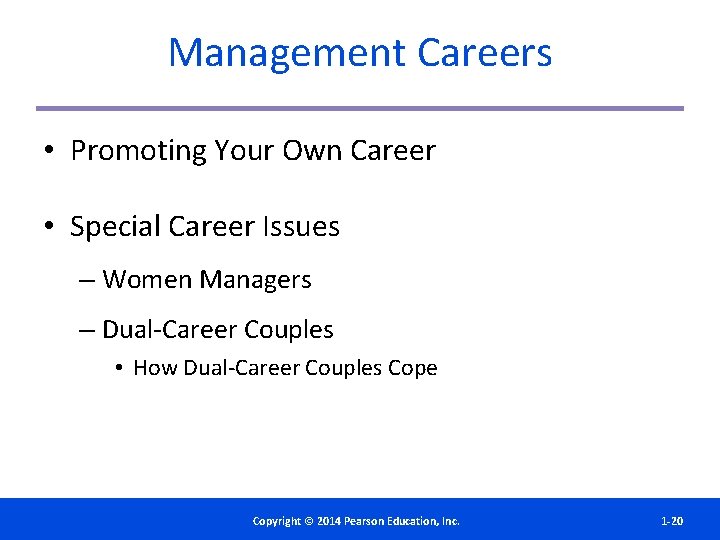 Management Careers

• Promoting Your Own Career

• Special Career Issues

– Women Managers

– Dual-Career Couples

• How Dual-Career Couples Cope

Copyright © 2014 Pearson Education, Inc.

1-20